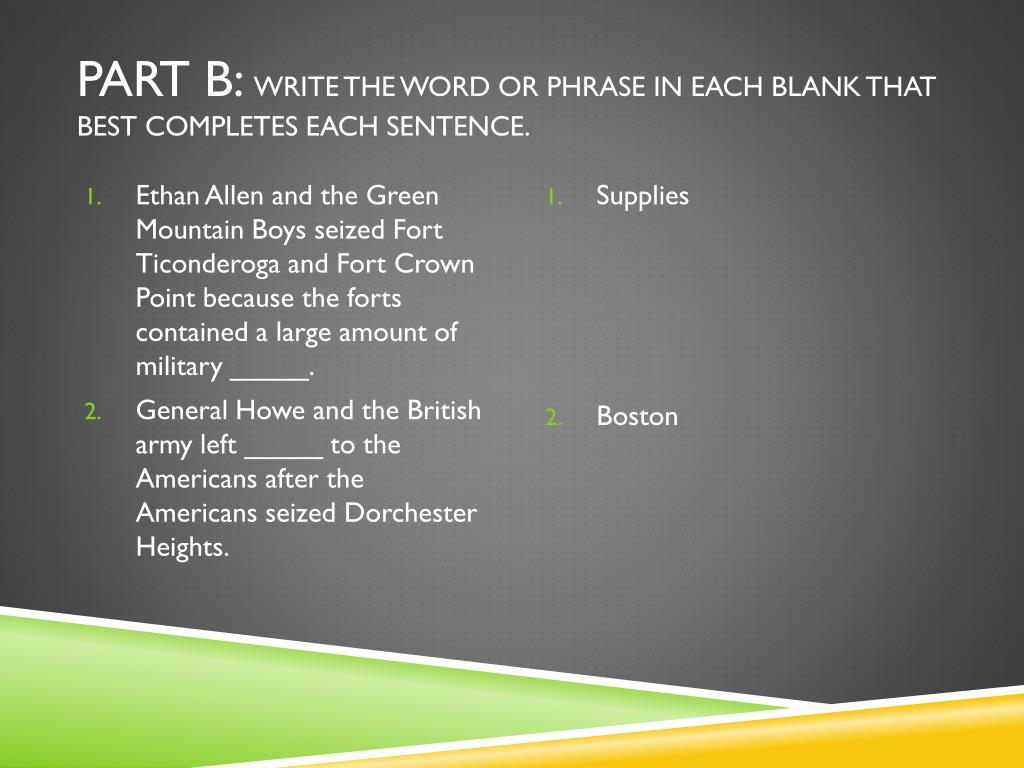 PART B: WRITE THE WORD OR PHRASE IN EACH BLANK THAT BEST COMPLETES EACH SENTENCE.

1. Ethan Allen and the Green Mountain Boys seized Fort Ticonderoga and Fort Crown Point because the forts contained a large amount of military _____.
2. General Howe and the British army left _____ to the Americans after the Americans seized Dorchester Heights.

1. Supplies

2. Boston